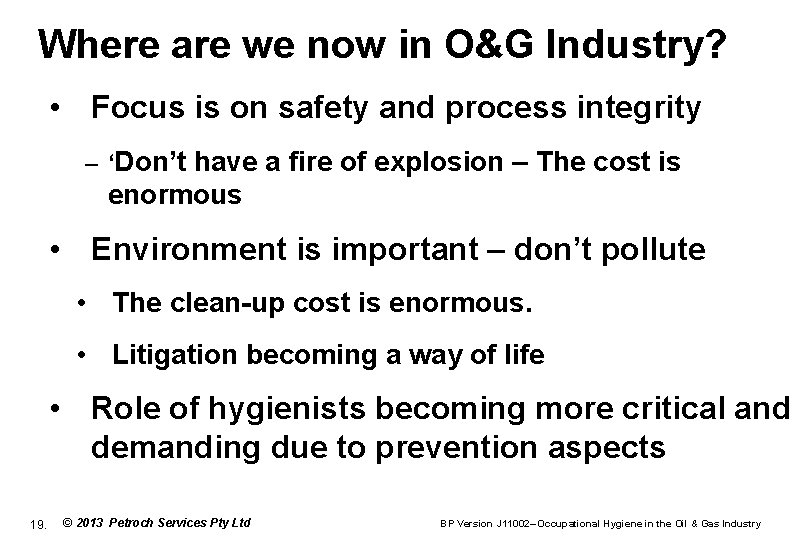 Where are we now in O&G Industry?

• Focus is on safety and process integrity

- 'Don't have a fire of explosion – The cost is enormous

• Environment is important – don't pollute

• The clean-up cost is enormous.

• Litigation becoming a way of life

• Role of hygienists becoming more critical and demanding due to prevention aspects

19. © 2013 Petroch Services Pty Ltd BP Version J11002–Occupational Hygiene in the Oil & Gas Industry